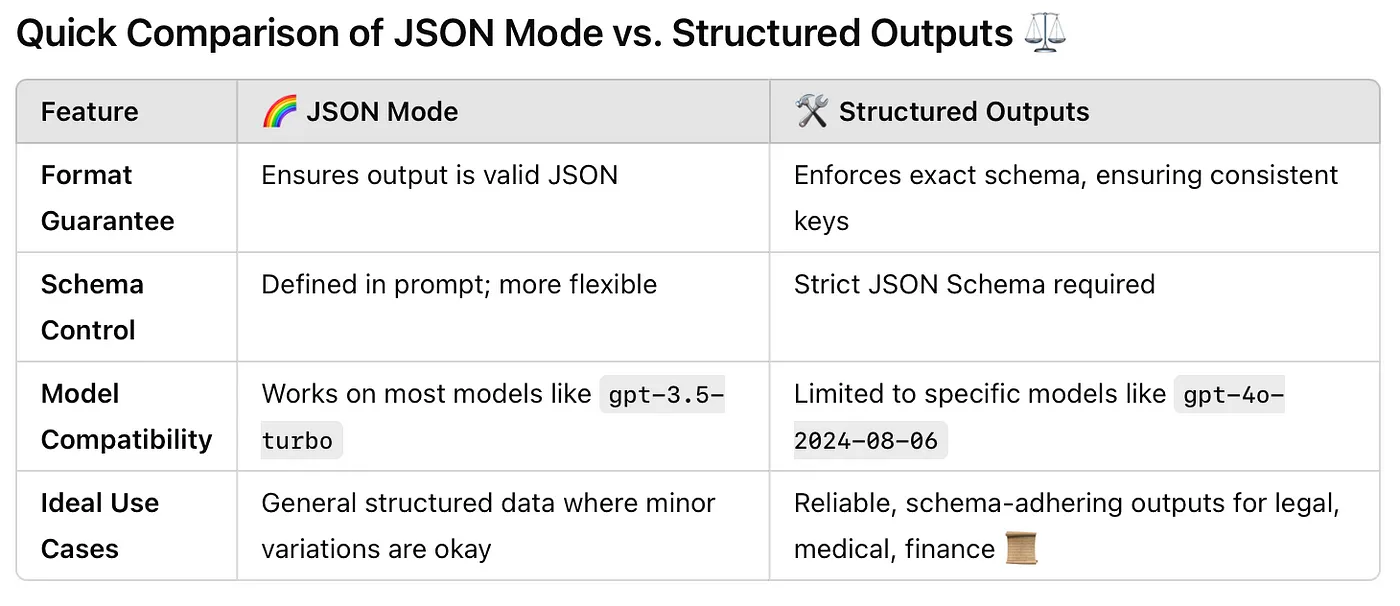 Quick Comparison of JSON Mode vs. Structured Outputs ⚖️

| Feature | 🌈 JSON Mode | 🛠️ Structured Outputs |
|---|---|---|
| Format Guarantee | Ensures output is valid JSON | Enforces exact schema, ensuring consistent keys |
| Schema Control | Defined in prompt; more flexible | Strict JSON Schema required |
| Model Compatibility | Works on most models like gpt-3.5-turbo | Limited to specific models like gpt-4o-2024-08-06 |
| Ideal Use Cases | General structured data where minor variations are okay | Reliable, schema-adhering outputs for legal, medical, finance 📜 |